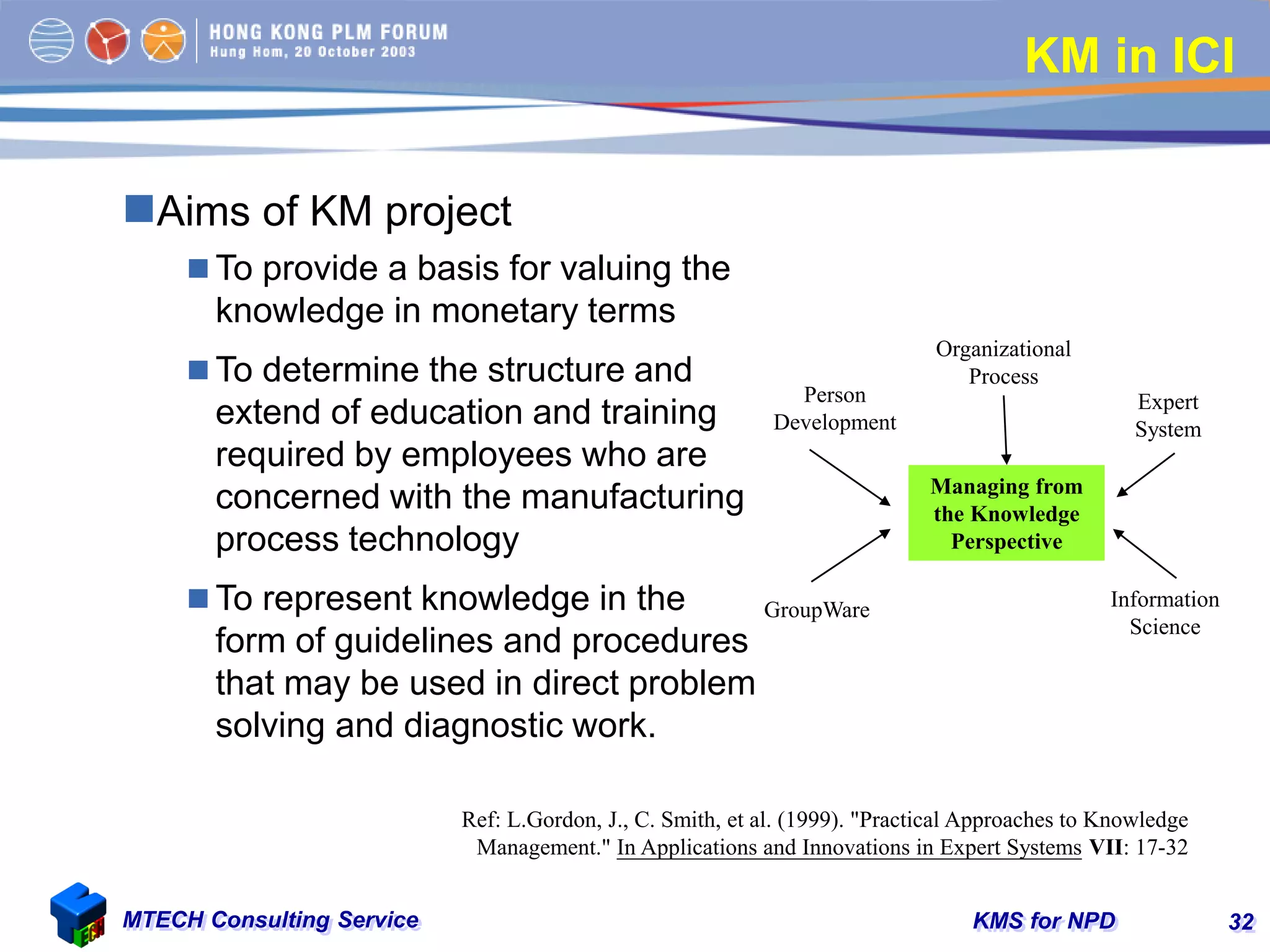 HONG KONG PLM FORUM
Hung Hom, 20 October 2003

KM in ICI

Aims of KM project

To provide a basis for valuing the knowledge in monetary terms

To determine the structure and extend of education and training required by employees who are concerned with the manufacturing process technology

To represent knowledge in the form of guidelines and procedures that may be used in direct problem solving and diagnostic work.

Organizational Process

Person Development

Expert System

Managing from the Knowledge Perspective

GroupWare

Information Science

Ref: L.Gordon, J., C. Smith, et al. (1999). "Practical Approaches to Knowledge Management." In Applications and Innovations in Expert Systems VII: 17-32

MTECH Consulting Service

KMS for NPD

32